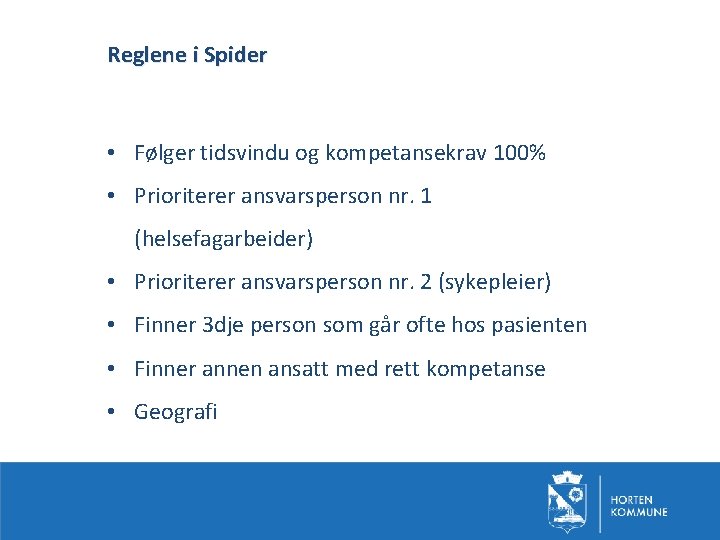 Reglene i Spider

• Følger tidsvindu og kompetansekrav 100%
• Prioriterer ansvarsperson nr. 1 (helsefagarbeider)
• Prioriterer ansvarsperson nr. 2 (sykepleier)
• Finner 3dje person som går ofte hos pasienten
• Finner annen ansatt med rett kompetanse
• Geografi

HORTEN KOMMUNE